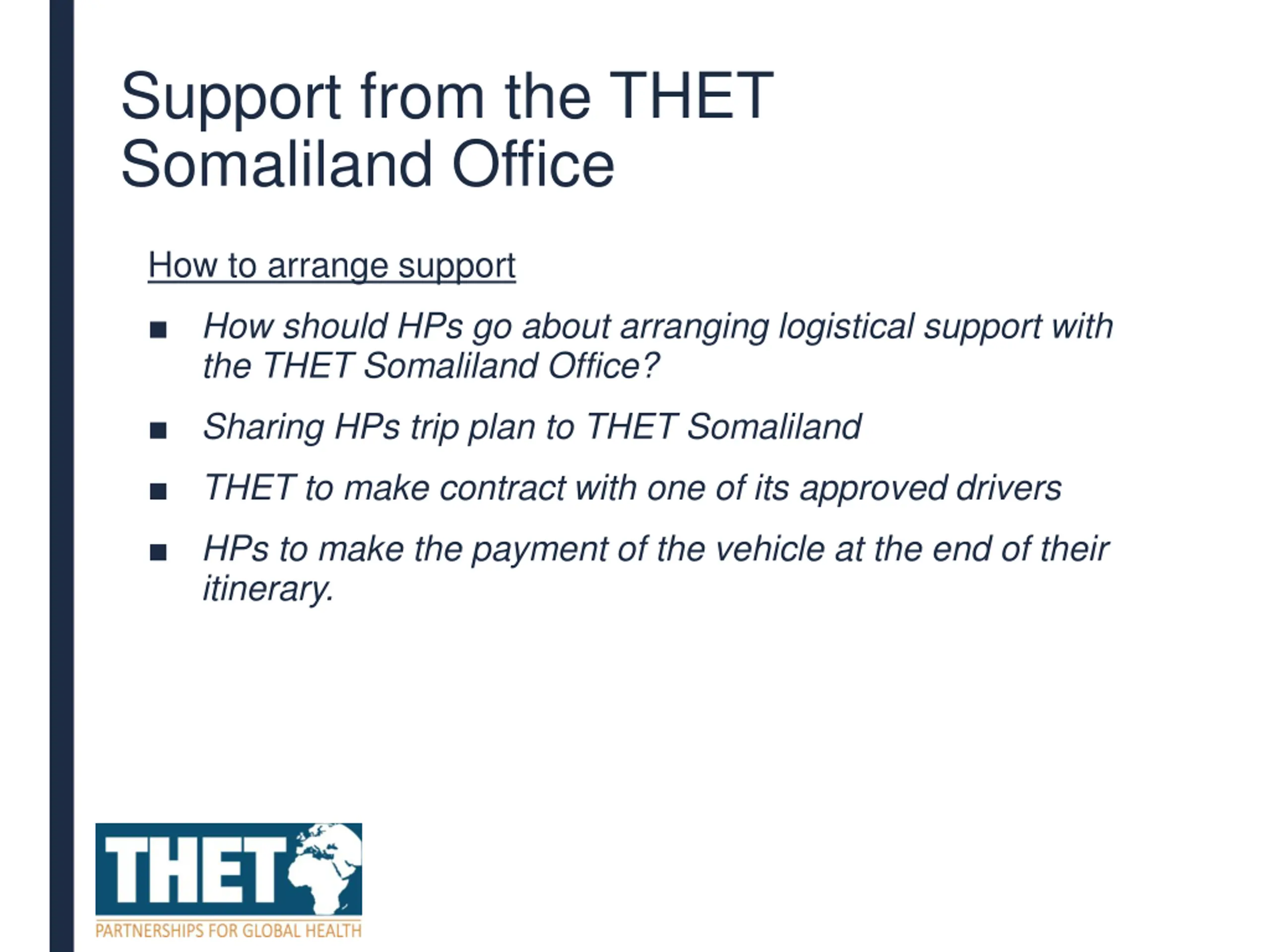 Support from the THET Somaliland Office

How to arrange support

■ How should HPs go about arranging logistical support with the THET Somaliland Office?

■ Sharing HPs trip plan to THET Somaliland

■ THET to make contract with one of its approved drivers

■ HPs to make the payment of the vehicle at the end of their itinerary.

THET
PARTNERSHIPS FOR GLOBAL HEALTH